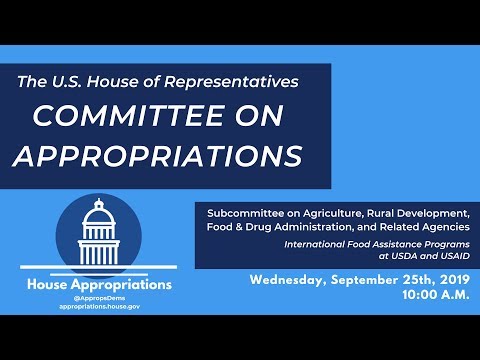 The U.S. House of Representatives
COMMITTEE ON APPROPRIATIONS

House Appropriations
@AppropsDems
appropriations.house.gov

Subcommittee on Agriculture, Rural Development, Food & Drug Administration, and Related Agencies
International Food Assistance Programs at USDA and USAID

Wednesday, September 25th, 2019
10:00 A.M.